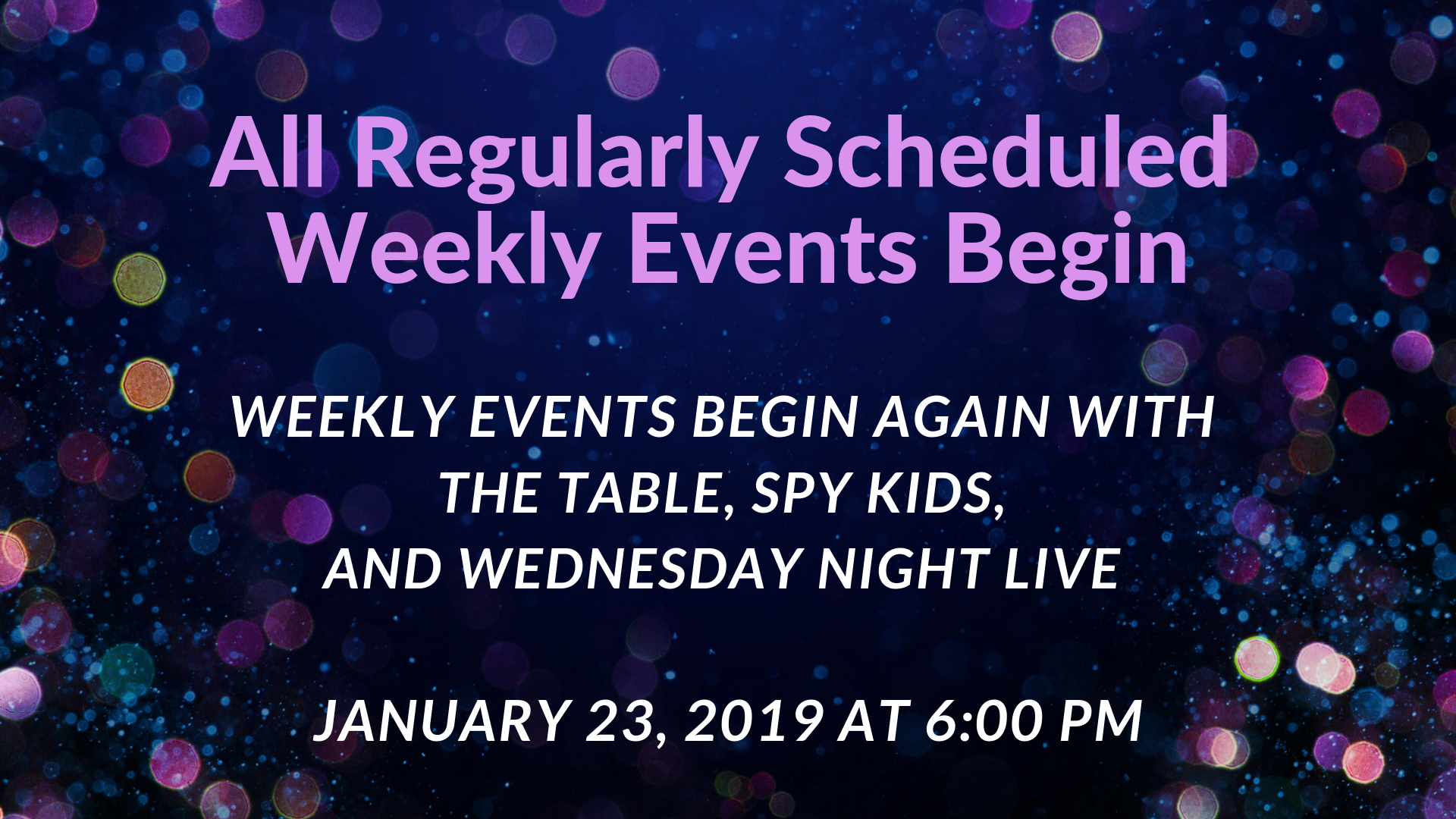 All Regularly Scheduled Weekly Events Begin

WEEKLY EVENTS BEGIN AGAIN WITH THE TABLE, SPY KIDS, AND WEDNESDAY NIGHT LIVE

JANUARY 23, 2019 AT 6:00 PM